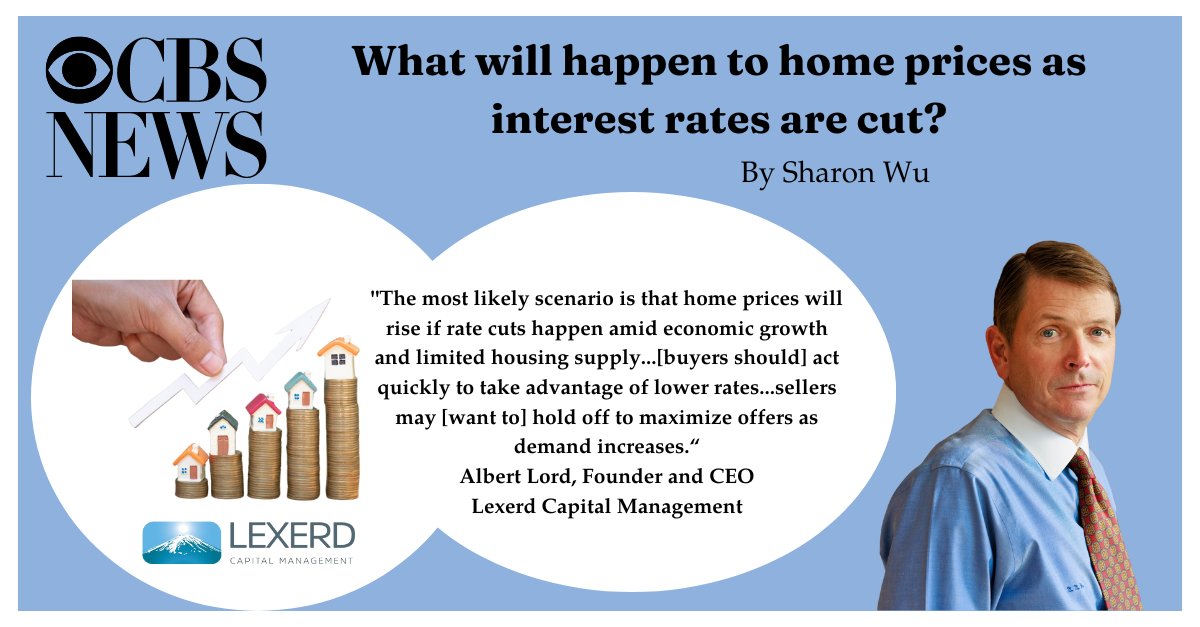 CBS NEWS

What will happen to home prices as interest rates are cut?

By Sharon Wu

"The most likely scenario is that home prices will rise if rate cuts happen amid economic growth and limited housing supply...[buyers should] act quickly to take advantage of lower rates...sellers may [want to] hold off to maximize offers as demand increases."
Albert Lord, Founder and CEO
Lexerd Capital Management

LEXERD
CAPITAL MANAGEMENT